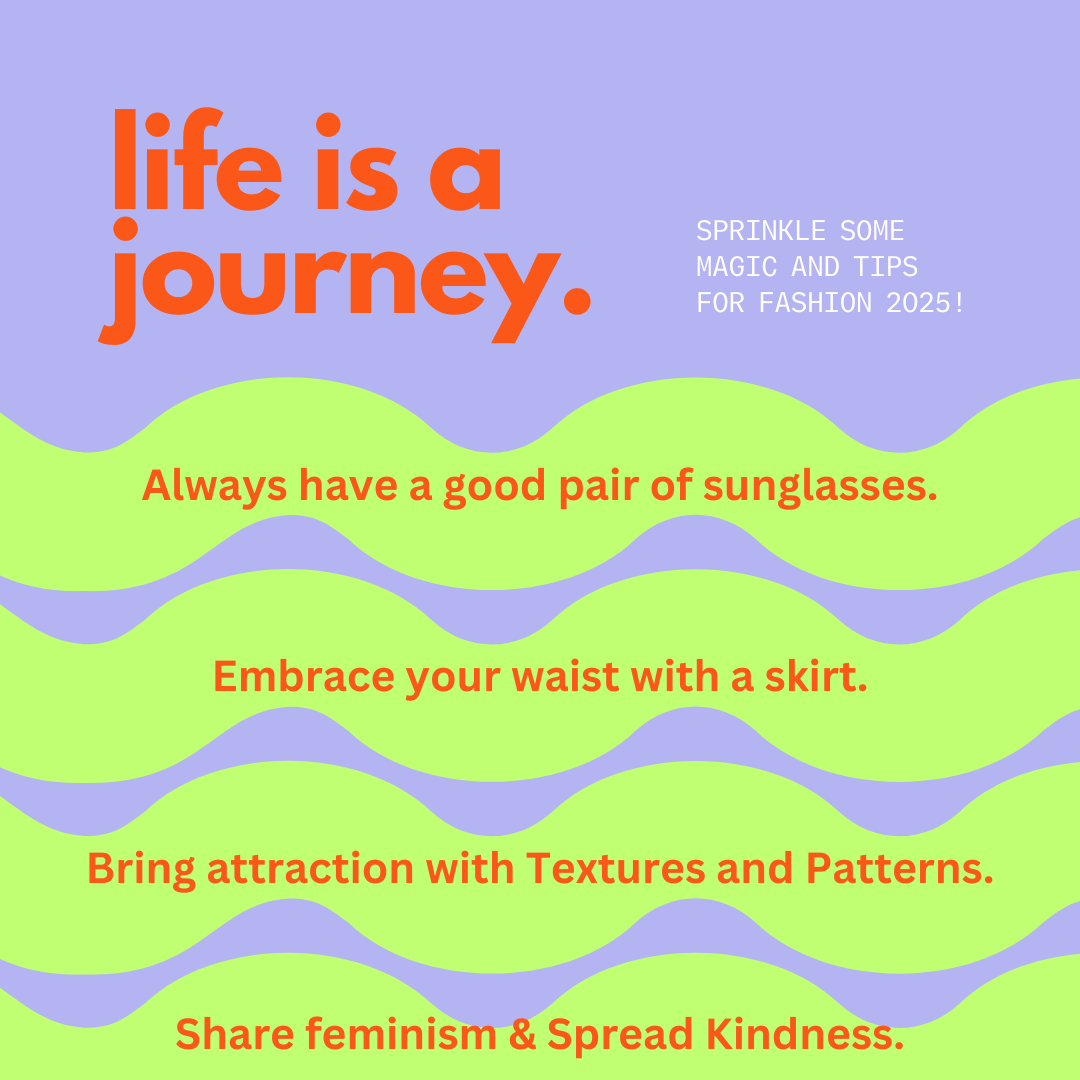 life is a journey.

SPRINKLE SOME MAGIC AND TIPS FOR FASHION 2025!

Always have a good pair of sunglasses.

Embrace your waist with a skirt.

Bring attraction with Textures and Patterns.

Share feminism & Spread Kindness.